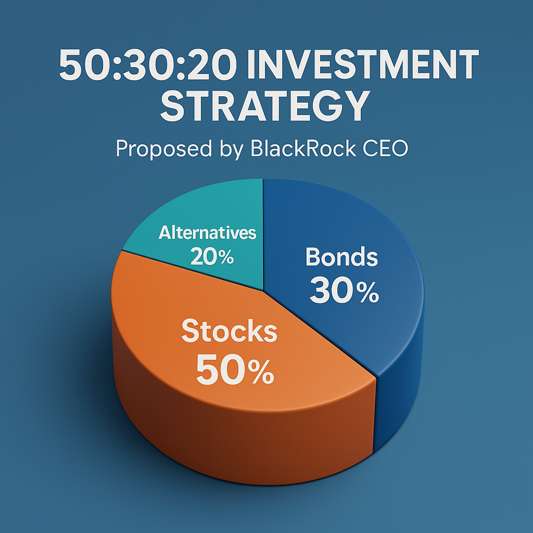 50:30:20 INVESTMENT STRATEGY

Proposed by BlackRock CEO

Alternatives
20%

Bonds
30%

Stocks
50%